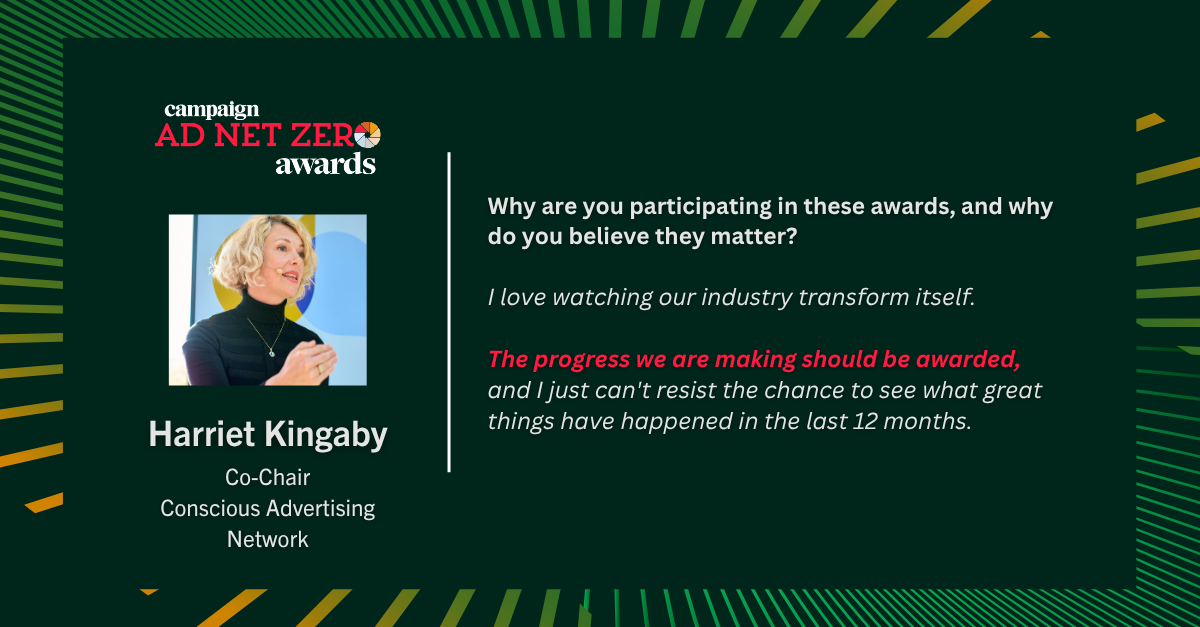 campaign
AD NET ZERO
awards

Harriet Kingaby

Co-Chair
Conscious Advertising Network

Why are you participating in these awards, and why do you believe they matter?

I love watching our industry transform itself.

The progress we are making should be awarded, and I just can't resist the chance to see what great things have happened in the last 12 months.